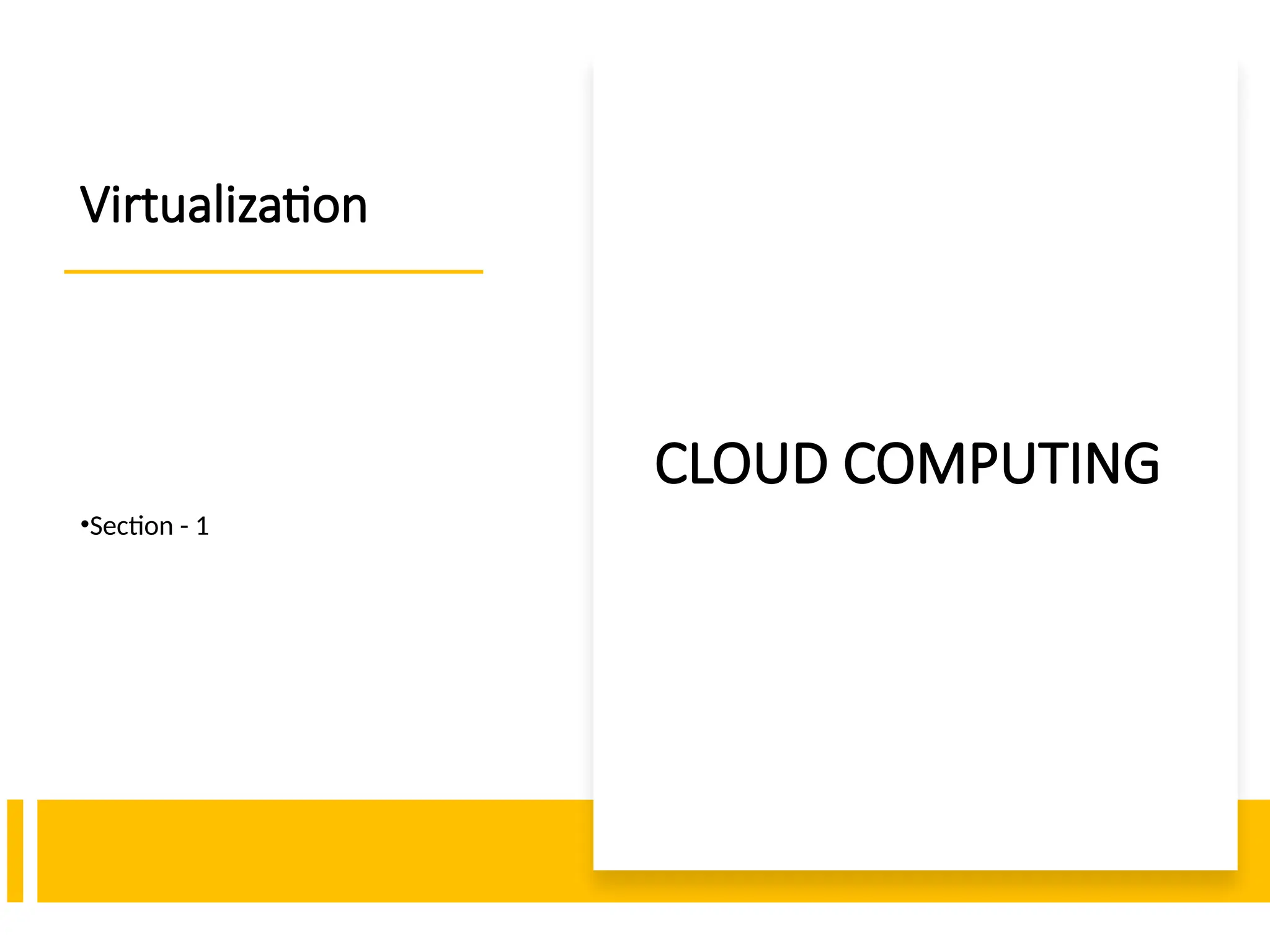 Virtualization

•Section - 1

CLOUD COMPUTING